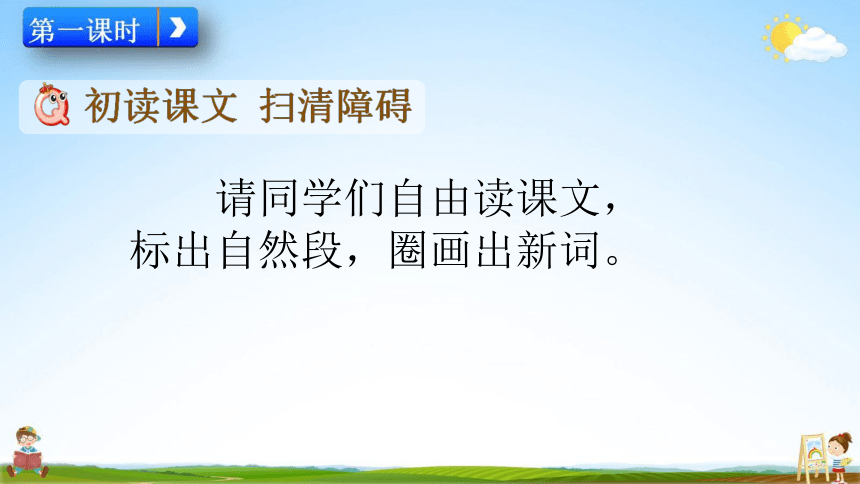 第一课时

初读课文 扫清障碍

请同学们自由读课文，标出自然段，圈画出新词。